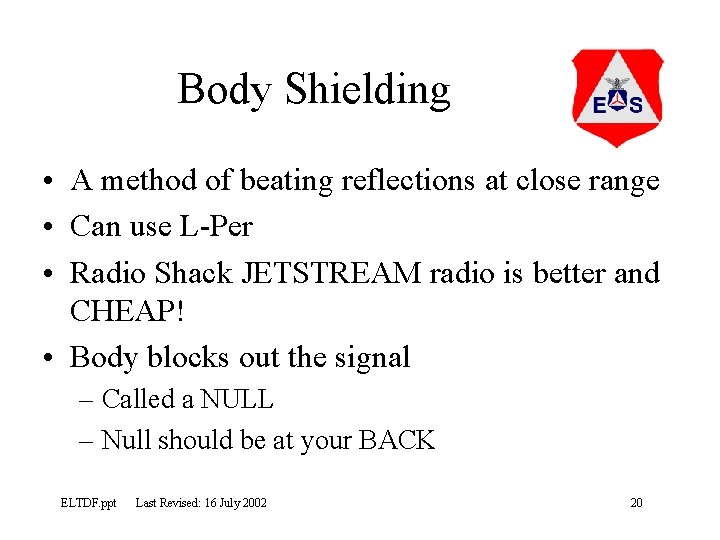 Body Shielding

E S

• A method of beating reflections at close range
• Can use L-Per
• Radio Shack JETSTREAM radio is better and CHEAP!
• Body blocks out the signal
– Called a NULL
– Null should be at your BACK

ELTDF.ppt Last Revised: 16 July 2002 20